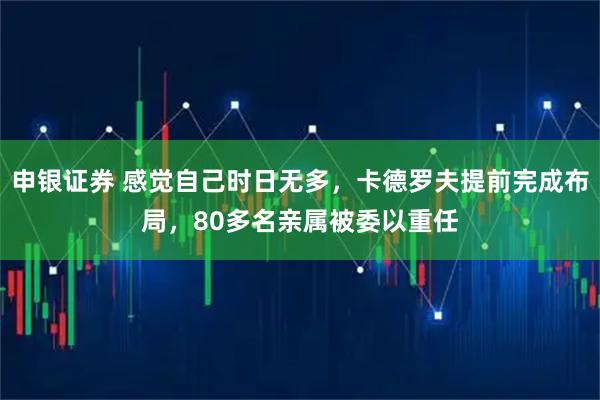 申银证券 感觉自己时日无多，卡德罗夫提前完成布局，80多名亲属被委以重任